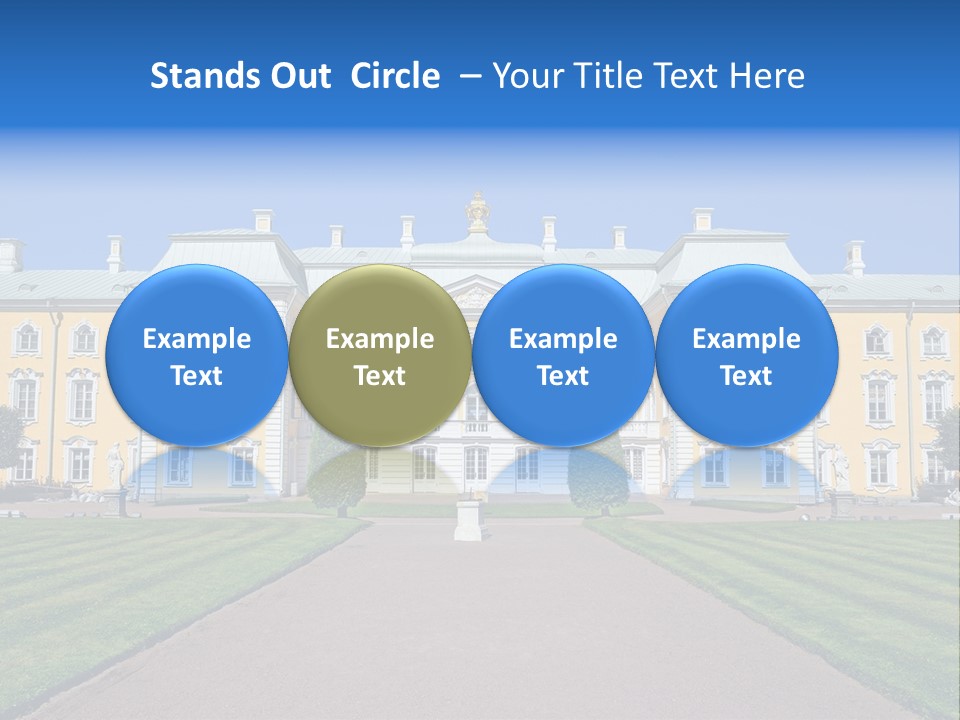 Stands Out  Circle  – Your Title Text Here

Example Text

Example Text

Example Text

Example Text